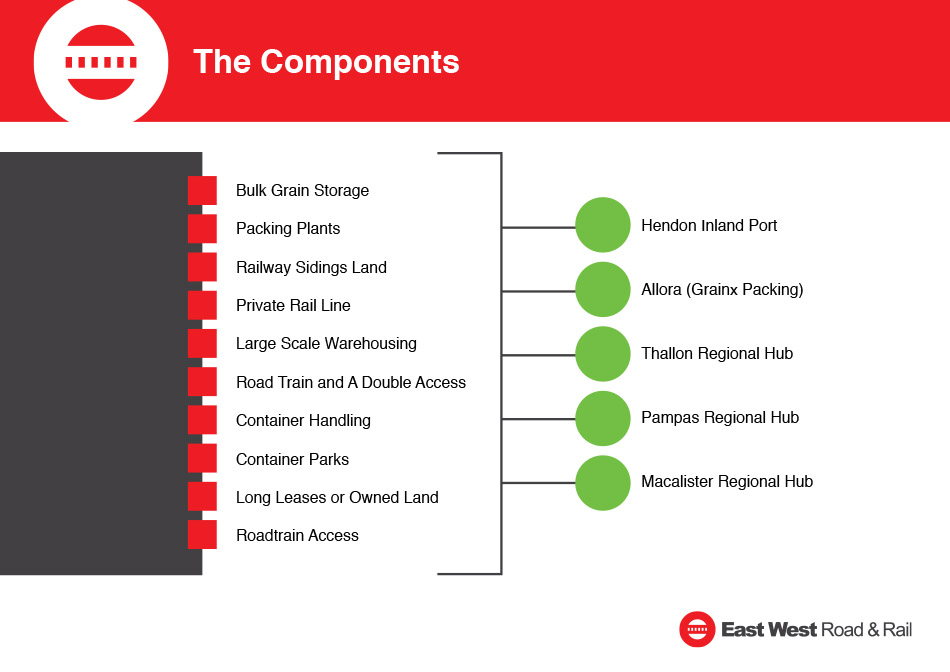 The Components

Bulk Grain Storage
Packing Plants
Railway Sidings Land
Private Rail Line
Large Scale Warehousing
Road Train and A Double Access
Container Handling
Container Parks
Long Leases or Owned Land
Roadtrain Access

Hendon Inland Port
Allora (Grainx Packing)
Thallon Regional Hub
Pampas Regional Hub
Macalister Regional Hub

East West Road & Rail